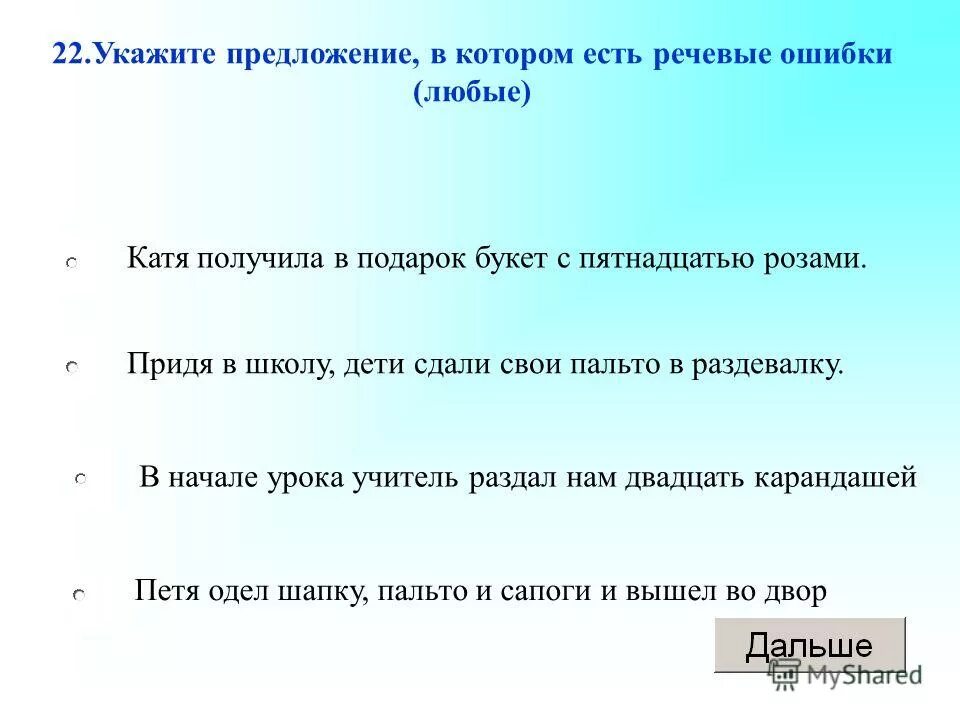 22.Укажите предложение, в котором есть речевые ошибки (любые)

Катя получила в подарок букет с пятнадцатью розами.

Придя в школу, дети сдали свои пальто в раздевалку.

В начале урока учитель раздал нам двадцать карандашей

Петя одел шапку, пальто и сапоги и вышел во двор

Дальше

MyShared